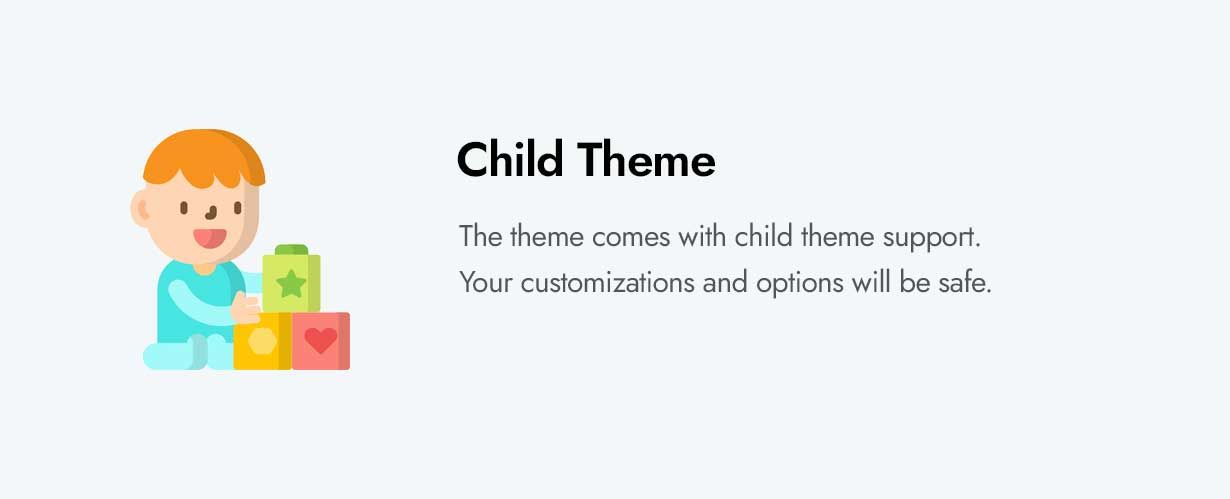 Child Theme

The theme comes with child theme support. Your customizations and options will be safe.